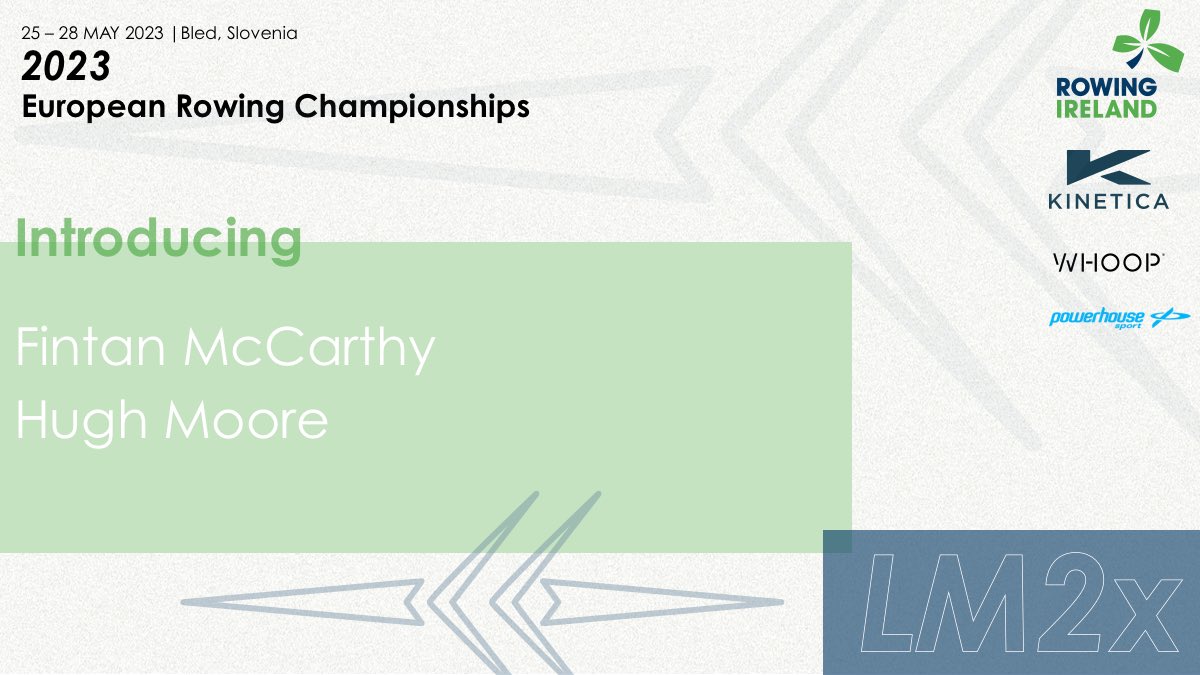 25 – 28 MAY 2023 | Bled, Slovenia
2023
European Rowing Championships

ROWING IRELAND

KINETICA

WHOOP

powerhouse sport

Introducing

Fintan McCarthy
Hugh Moore

LM2x